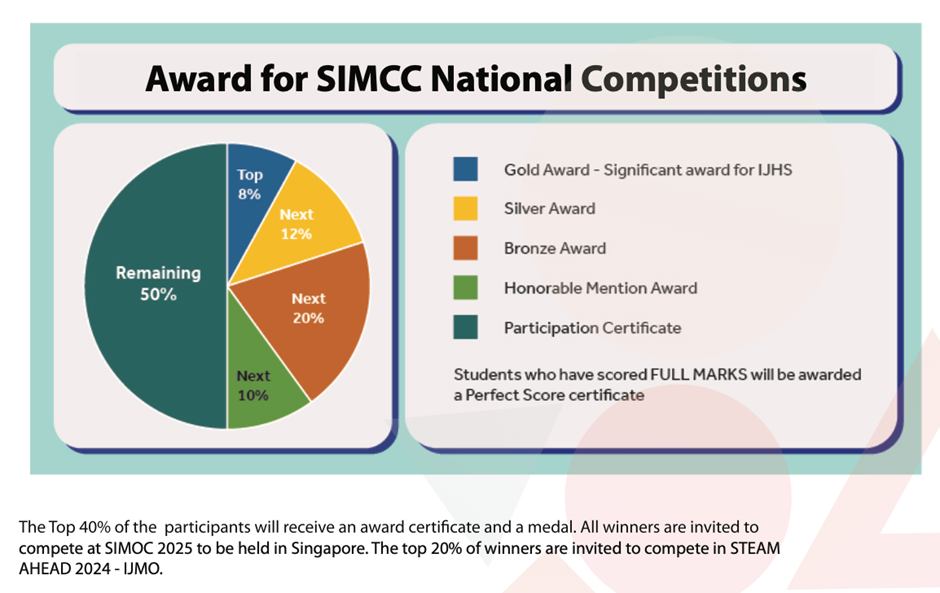 Award for SIMCC National Competitions

Top 8%

Next 12%

Next 20%

Next 10%

Remaining 50%

Gold Award - Significant award for IJHS

Silver Award

Bronze Award

Honorable Mention Award

Participation Certificate

Students who have scored FULL MARKS will be awarded a Perfect Score certificate

The Top 40% of the participants will receive an award certificate and a medal. All winners are invited to compete at SIMOC 2025 to be held in Singapore. The top 20% of winners are invited to compete in STEAM AHEAD 2024 - IJMO.